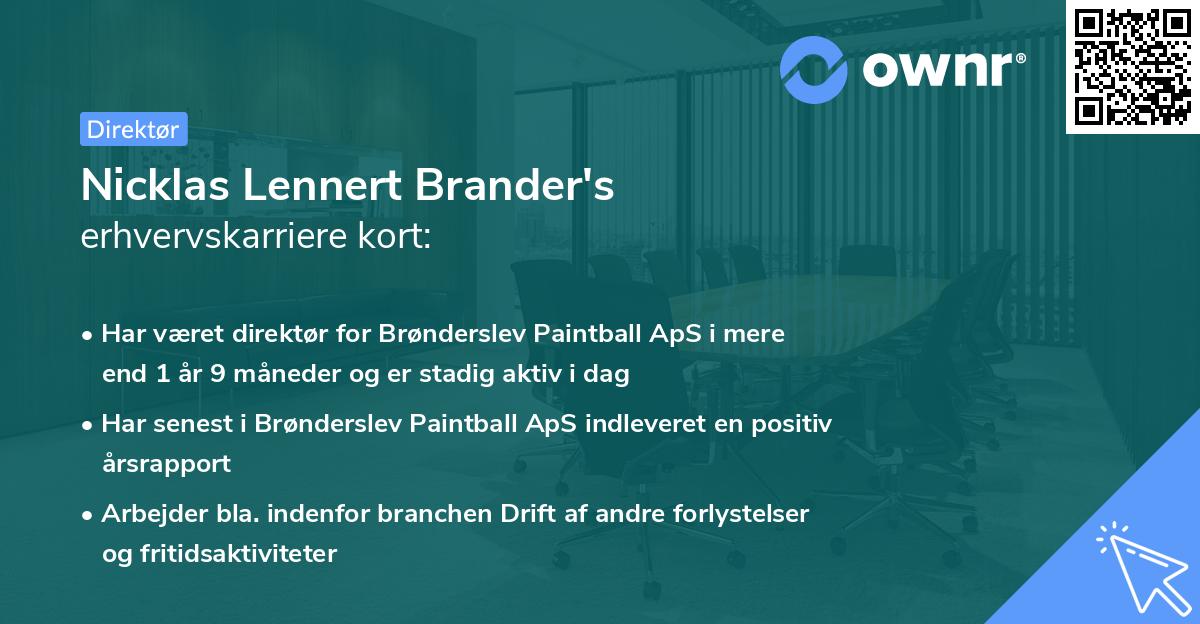 ownr®

Direktør

Nicklas Lennert Brander's
erhvervskarriere kort:

• Har været direktør for Brønderslev Paintball ApS i mere end 1 år 9 måneder og er stadig aktiv i dag
• Har senest i Brønderslev Paintball ApS indleveret en positiv årsrapport
• Arbejder bla. indenfor branchen Drift af andre forlystelser og fritidsaktiviteter